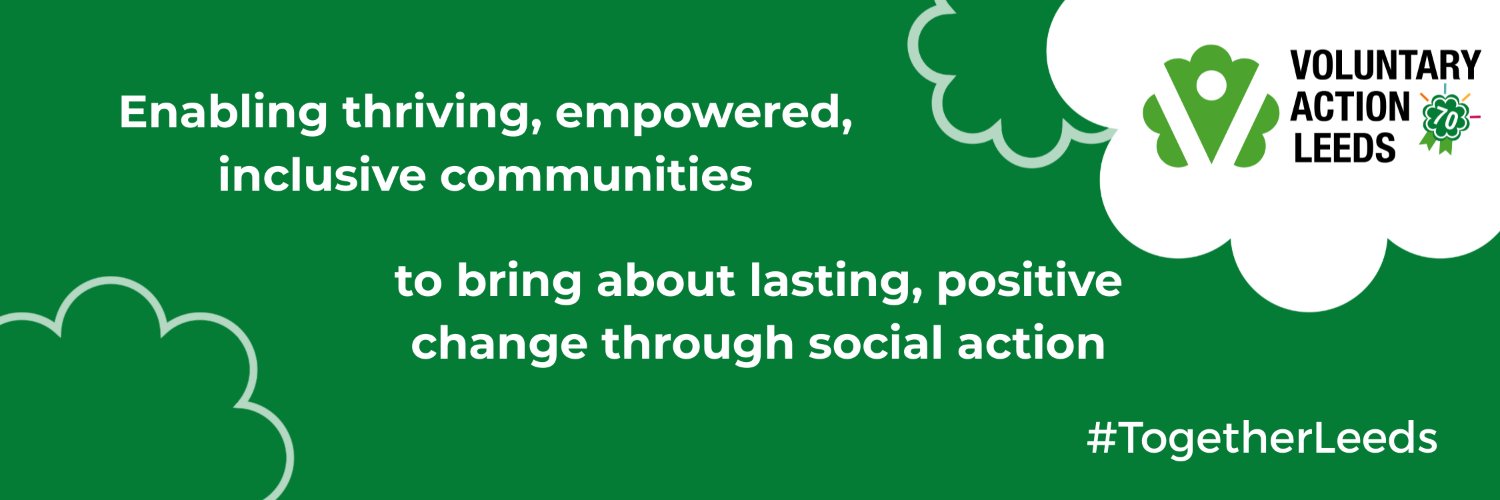 Enabling thriving, empowered, inclusive communities

to bring about lasting, positive change through social action

VOLUNTARY ACTION LEEDS 70

#TogetherLeeds